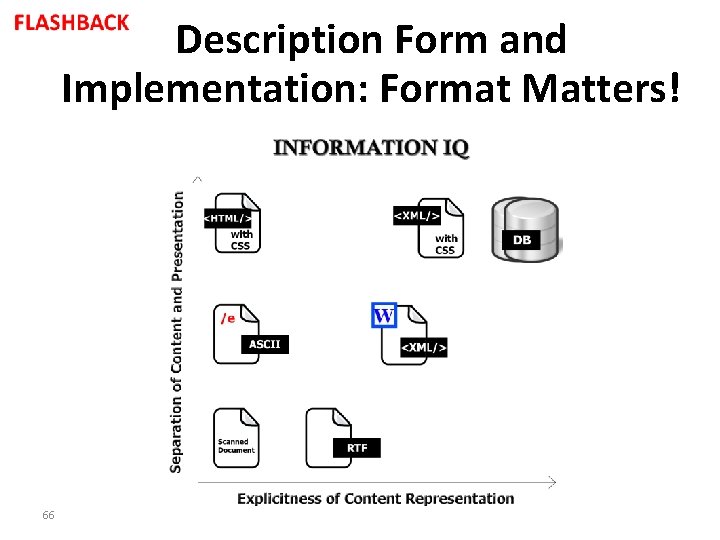 FLASHBACK

Description Form and Implementation: Format Matters!

INFORMATION IQ

Separation of Content and Presentation

<HTML/> with CSS

<XML/> with CSS

DB

/e ASCII

W <XML/>

Scanned Document

RTF

Explicitness of Content Representation

66